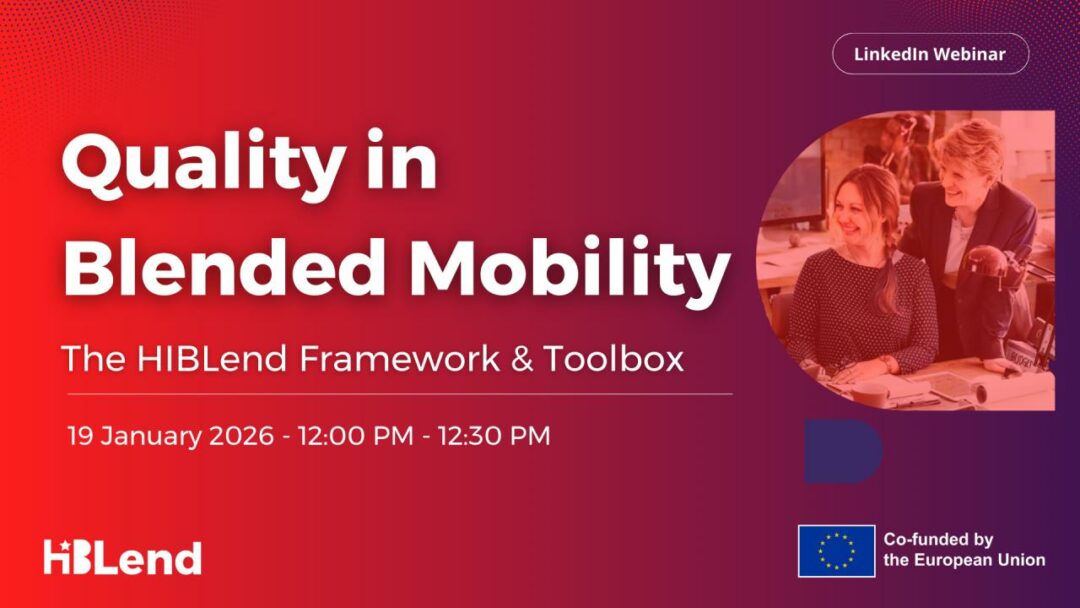 LinkedIn Webinar

Quality in Blended Mobility

The HIBLend Framework & Toolbox

19 January 2026 - 12:00 PM - 12:30 PM

HIBLend

Co-funded by the European Union